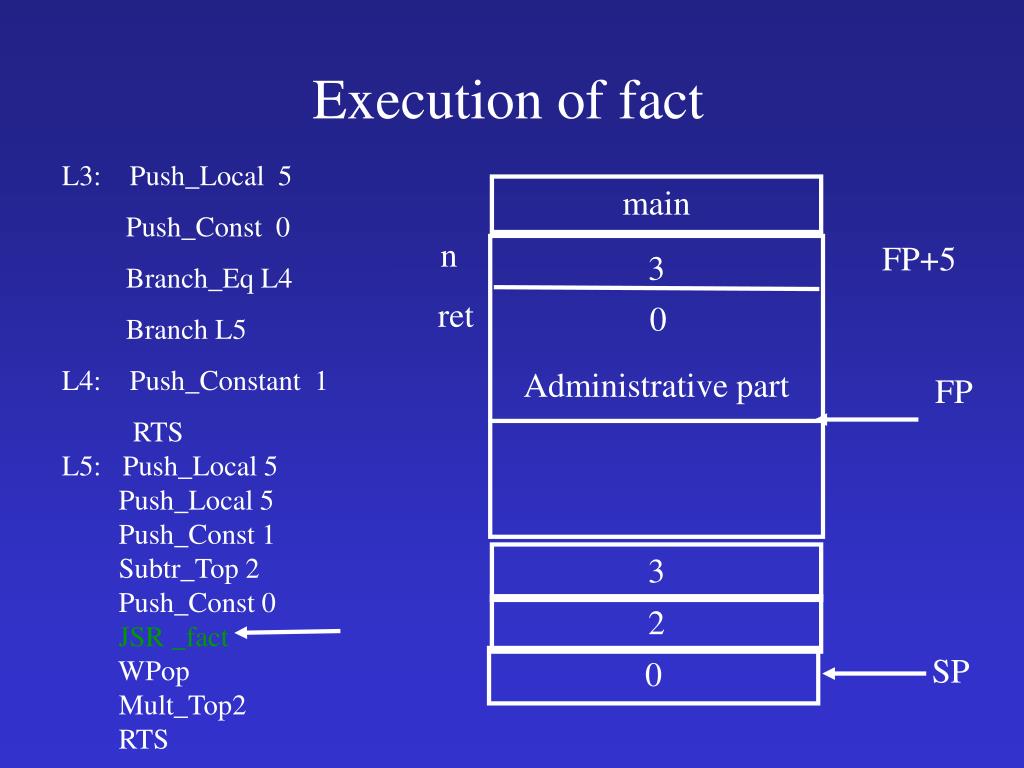 Execution of fact

L3: Push_Local 5
Push_Const 0
Branch_Eq L4
Branch L5
L4: Push_Constant 1
RTS
L5: Push_Local 5
Push_Local 5
Push_Const 1
Subtr_Top 2
Push_Const 0
JSR _fact
WPop
Mult_Top2
RTS

main
n
3
FP+5
ret
0
Administrative part
FP
3
2
0
SP